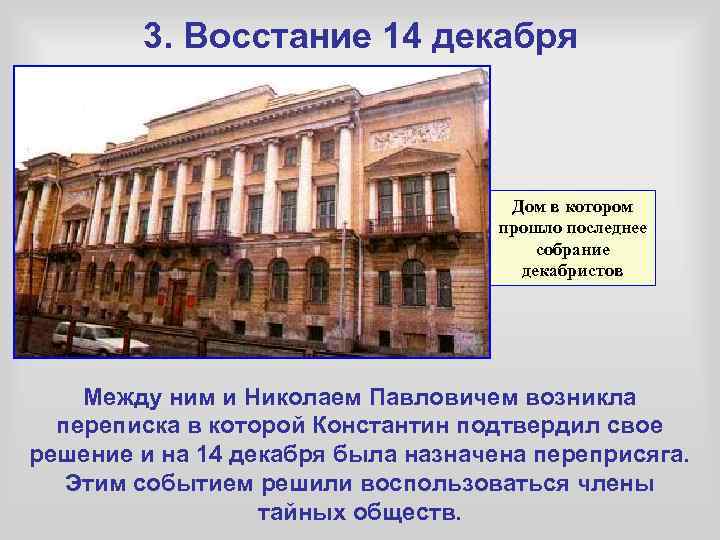 3. Восстание 14 декабря

Дом в котором прошло последнее собрание декабристов

Между ним и Николаем Павловичем возникла переписка в которой Константин подтвердил свое решение и на 14 декабря была назначена переприсяга. Этим событием решили воспользоваться члены тайных обществ.